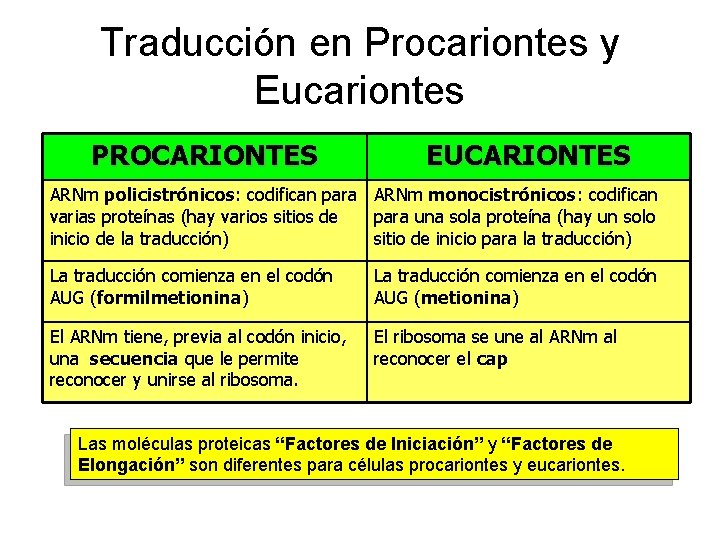 Traducción en Procariontes y Eucariontes

| PROCARIONTES | EUCARIONTES |
|---|---|
| ARNm policistrónicos: codifican para varias proteínas (hay varios sitios de inicio de la traducción) | ARNm monocistrónicos: codifican para una sola proteína (hay un solo sitio de inicio para la traducción) |
| La traducción comienza en el codón AUG (formilmetionina) | La traducción comienza en el codón AUG (metionina) |
| El ARNm tiene, previa al codón inicio, una secuencia que le permite reconocer y unirse al ribosoma. | El ribosoma se une al ARNm al reconocer el cap |

Las moléculas proteicas “Factores de Iniciación” y “Factores de Elongación” son diferentes para células procariontes y eucariontes.